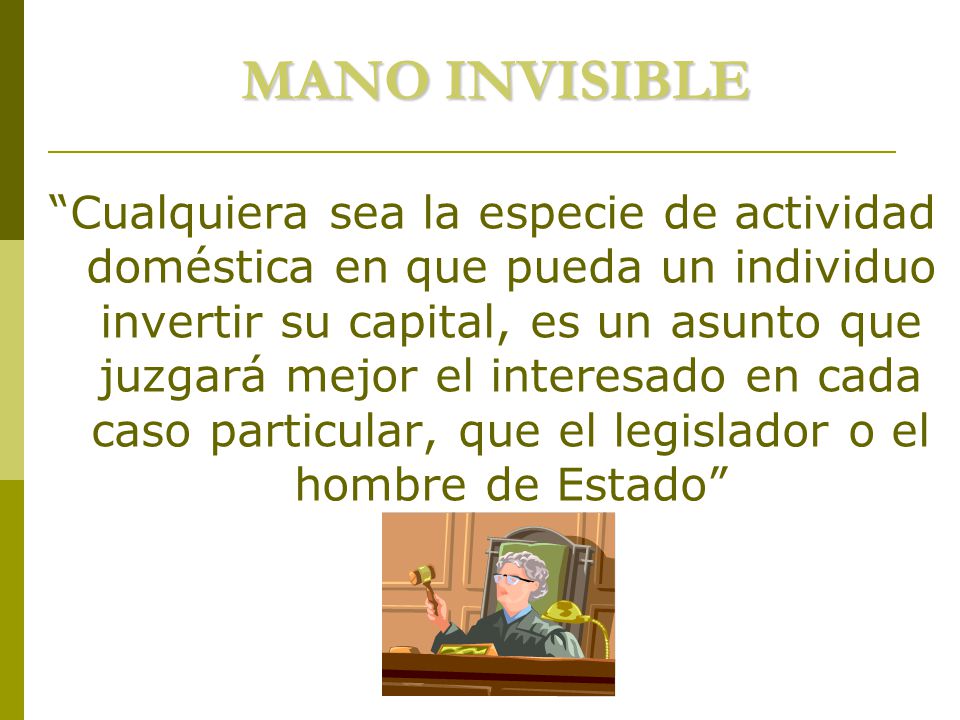 MANO INVISIBLE

“Cualquiera sea la especie de actividad doméstica en que pueda un individuo invertir su capital, es un asunto que juzgará mejor el interesado en cada caso particular, que el legislador o el hombre de Estado”